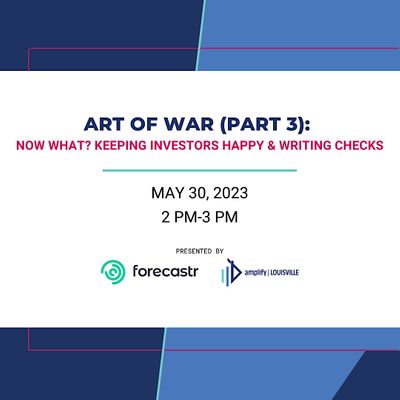 ART OF WAR (PART 3):
NOW WHAT? KEEPING INVESTORS HAPPY & WRITING CHECKS

MAY 30, 2023
2 PM-3 PM

PRESENTED BY

forecastr

amplify | LOUISVILLE